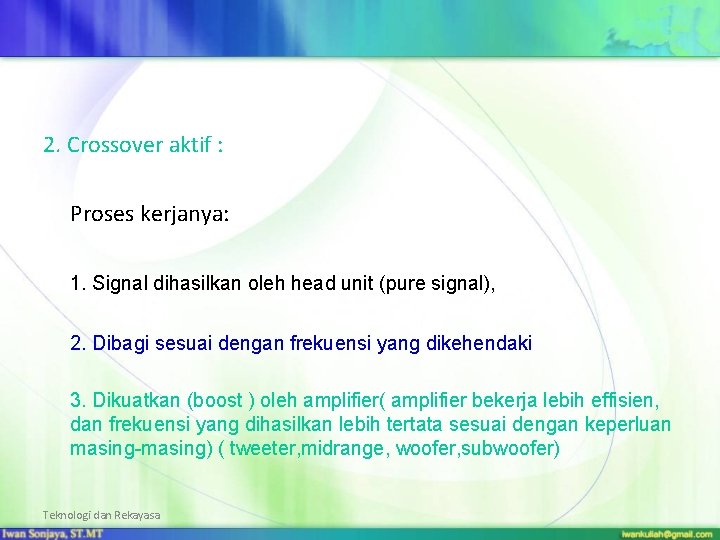 2. Crossover aktif :

Proses kerjanya:

1. Signal dihasilkan oleh head unit (pure signal),

2. Dibagi sesuai dengan frekuensi yang dikehendaki

3. Dikuatkan (boost ) oleh amplifier( amplifier bekerja lebih effisien, dan frekuensi yang dihasilkan lebih tertata sesuai dengan keperluan masing-masing) ( tweeter,midrange, woofer,subwoofer)

Teknologi dan Rekayasa

Iwan Sonjaya, ST.MT

iwankuliah@gmail.com